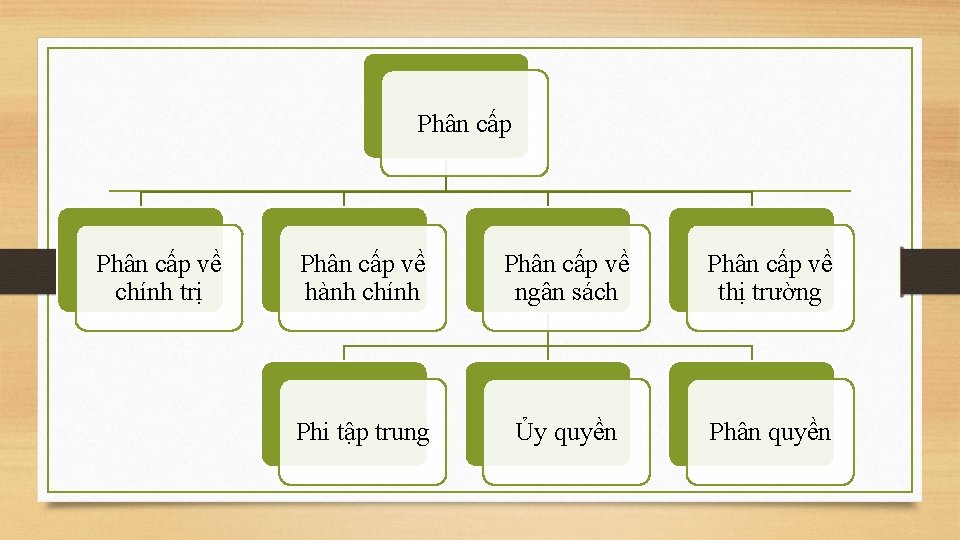 Phân cấp

Phân cấp về chính trị

Phân cấp về hành chính

Phân cấp về ngân sách

Phân cấp về thị trường

Phi tập trung

Ủy quyền

Phân quyền